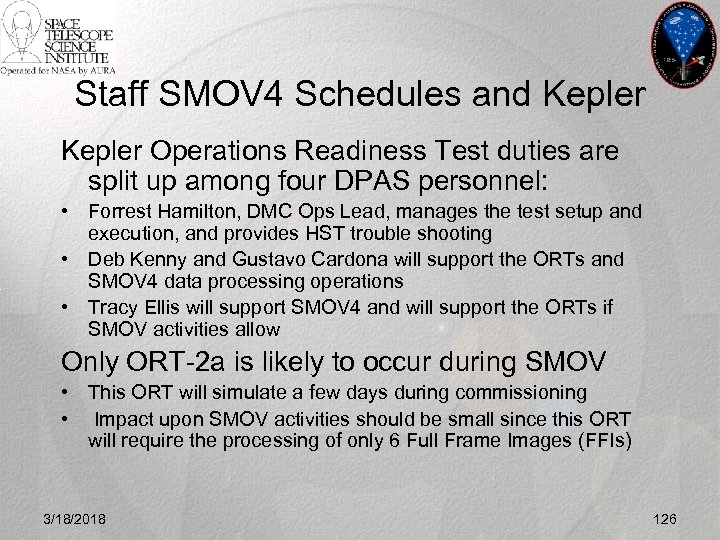 SPACE TELESCOPE SCIENCE INSTITUTE
Operated for NASA by AURA

Staff SMOV4 Schedules and Kepler

Kepler Operations Readiness Test duties are split up among four DPAS personnel:

• Forrest Hamilton, DMC Ops Lead, manages the test setup and execution, and provides HST trouble shooting
• Deb Kenny and Gustavo Cardona will support the ORTs and SMOV4 data processing operations
• Tracy Ellis will support SMOV4 and will support the ORTs if SMOV activities allow

Only ORT-2a is likely to occur during SMOV

• This ORT will simulate a few days during commissioning
• Impact upon SMOV activities should be small since this ORT will require the processing of only 6 Full Frame Images (FFIs)

3/18/2018

126